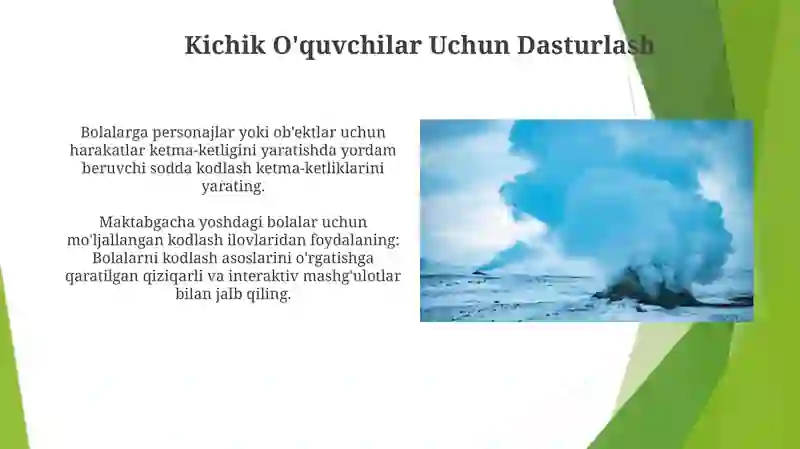 Kichik O'quvchilar Uchun Dasturlash

Bolalarga personajlar yoki ob'ektlar uchun harakatlar ketma-ketligini yaratishda yordam beruvchi sodda kodlash ketma-ketliklarini yarating.

Maktabgacha yoshdagi bolalar uchun mo'ljallangan kodlash ilovlaridan foydalaning: Bolalarni kodlash asoslarini o'rgatishga qaratilgan qiziqarli va interaktiv mashg'ulotlar bilan jalb qiling.